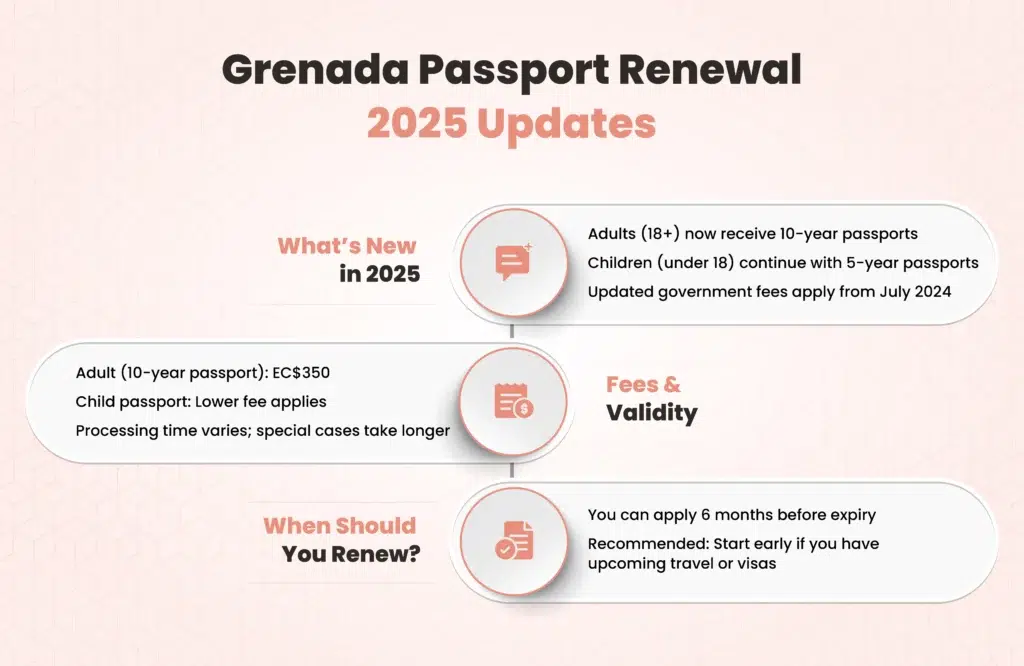 Grenada Passport Renewal
2025 Updates

What's New
in 2025

Adults (18+) now receive 10-year passports
Children (under 18) continue with 5-year passports
Updated government fees apply from July 2024

Adult (10-year passport): EC$350
Child passport: Lower fee applies
Processing time varies; special cases take longer

Fees &
Validity

When Should
You Renew?

You can apply 6 months before expiry
Recommended: Start early if you have upcoming travel or visas